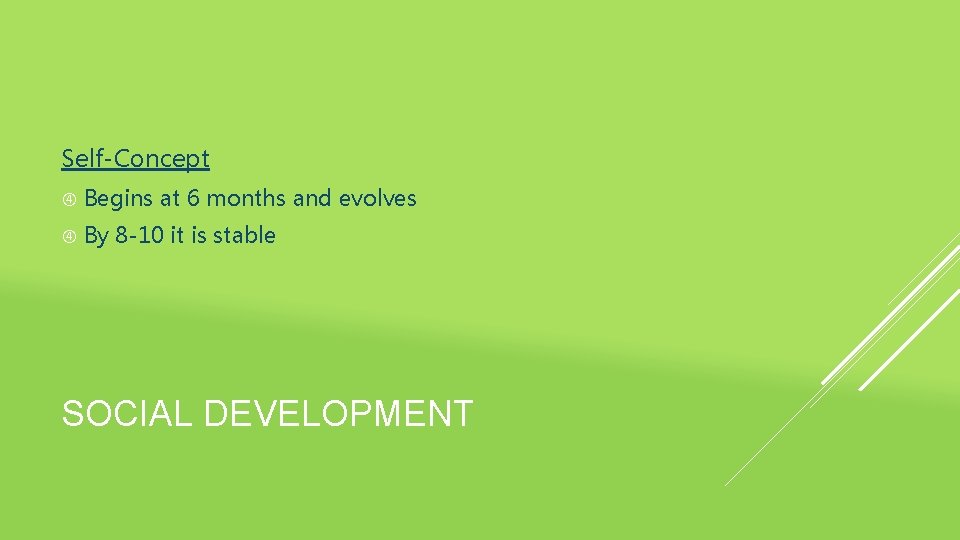 Self-Concept

Begins at 6 months and evolves
By 8-10 it is stable

SOCIAL DEVELOPMENT